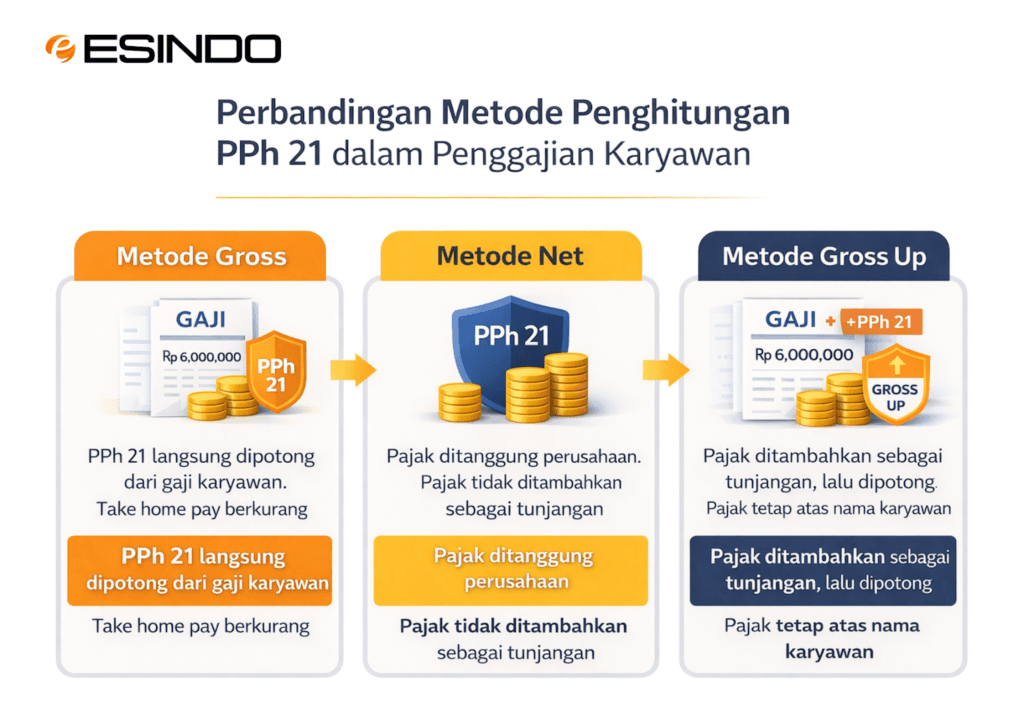 ESINDO

Perbandingan Metode Penghitungan PPh 21 dalam Penggajian Karyawan

Metode Gross

GAJI
Rp 6,000,000
PPh 21

PPh 21 langsung dipotong dari gaji karyawan.
Take home pay berkurang

PPh 21 langsung dipotong dari gaji karyawan

Take home pay berkurang

Metode Net

PPh 21

Pajak ditanggung perusahaan.
Pajak tidak ditambahkan sebagai tunjangan

Pajak ditanggung perusahaan

Pajak tidak ditambahkan sebagai tunjangan

Metode Gross Up

GAJI + +PPh 21
Rp 6,000,000
GROSS UP

Pajak ditambahkan sebagai tunjangan, lalu dipotong.
Pajak tetap atas nama karyawan

Pajak ditambahkan sebagai tunjangan, lalu dipotong

Pajak tetap atas nama karyawan